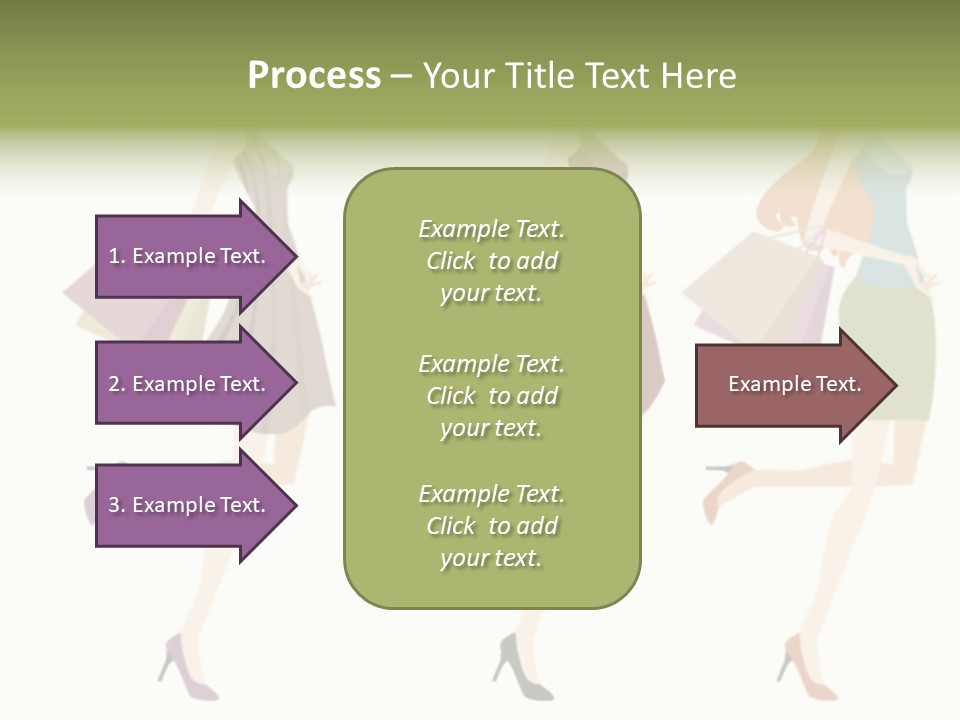 Process – Your Title Text Here

1. Example Text.

2. Example Text.

3. Example Text.

Example Text. Click to add your text.

Example Text. Click to add your text.

Example Text. Click to add your text.

Example Text.